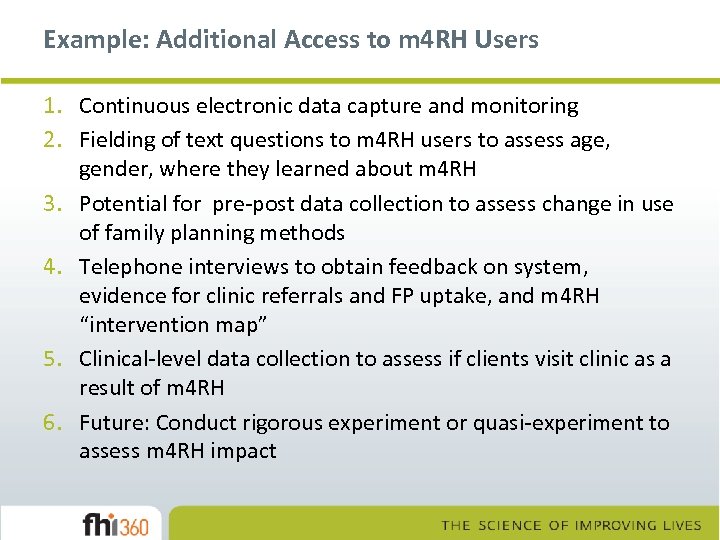 Example: Additional Access to m4RH Users

1. Continuous electronic data capture and monitoring
2. Fielding of text questions to m4RH users to assess age, gender, where they learned about m4RH
3. Potential for pre-post data collection to assess change in use of family planning methods
4. Telephone interviews to obtain feedback on system, evidence for clinic referrals and FP uptake, and m4RH "intervention map"
5. Clinical-level data collection to assess if clients visit clinic as a result of m4RH
6. Future: Conduct rigorous experiment or quasi-experiment to assess m4RH impact

fhi360

THE SCIENCE OF IMPROVING LIVES